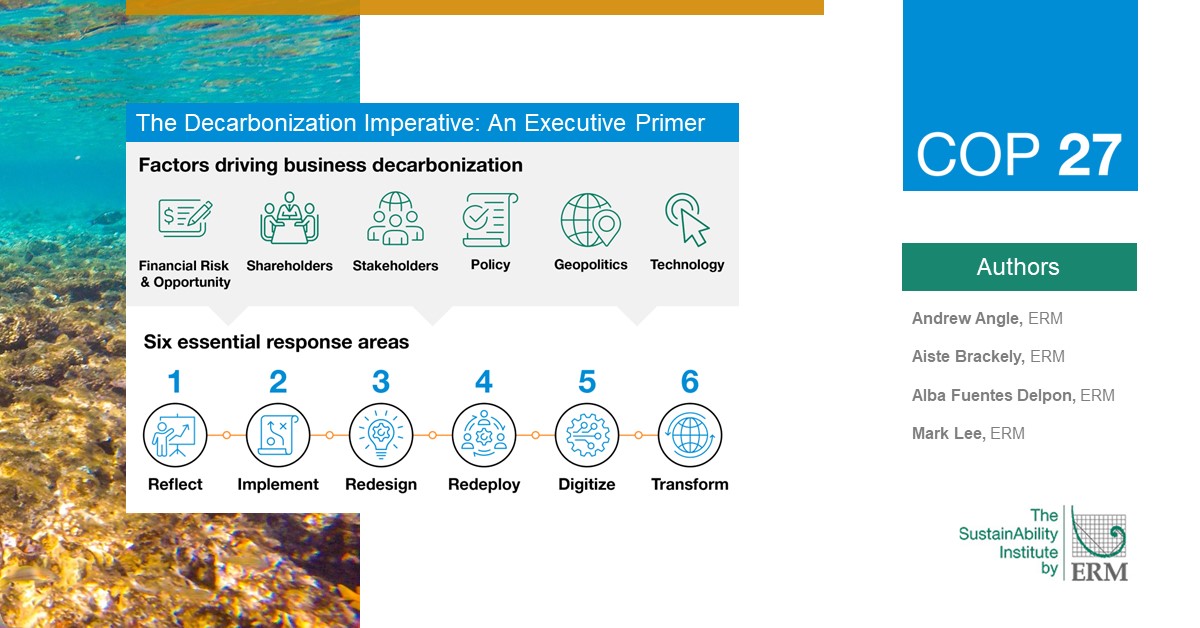 The Decarbonization Imperative: An Executive Primer

Factors driving business decarbonization

Financial Risk & Opportunity
Shareholders
Stakeholders
Policy
Geopolitics
Technology

Six essential response areas

1 Reflect
2 Implement
3 Redesign
4 Redeploy
5 Digitize
6 Transform

COP 27

Authors

Andrew Angle, ERM
Aiste Brackely, ERM
Alba Fuentes Delpon, ERM
Mark Lee, ERM

The SustainAbility Institute by ERM